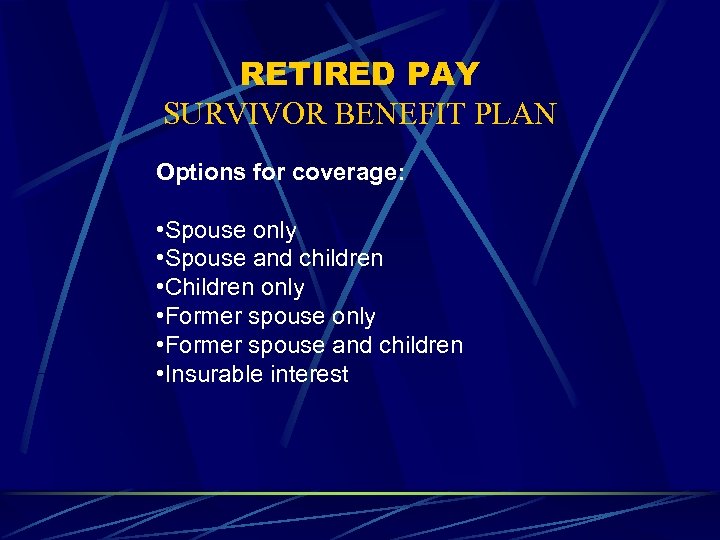 RETIRED PAY
SURVIVOR BENEFIT PLAN

Options for coverage:

•Spouse only
•Spouse and children
•Children only
•Former spouse only
•Former spouse and children
•Insurable interest